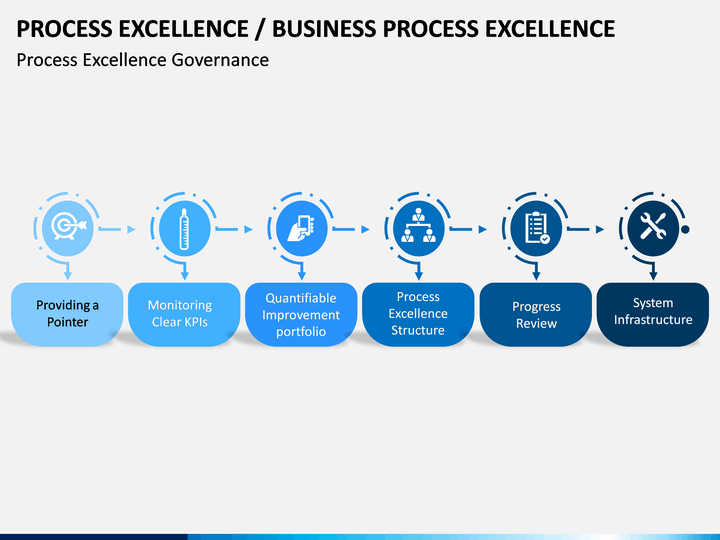 PROCESS EXCELLENCE / BUSINESS PROCESS EXCELLENCE

Process Excellence Governance

Providing a Pointer

Monitoring Clear KPIs

Quantifiable Improvement portfolio

Process Excellence Structure

Progress Review

System Infrastructure